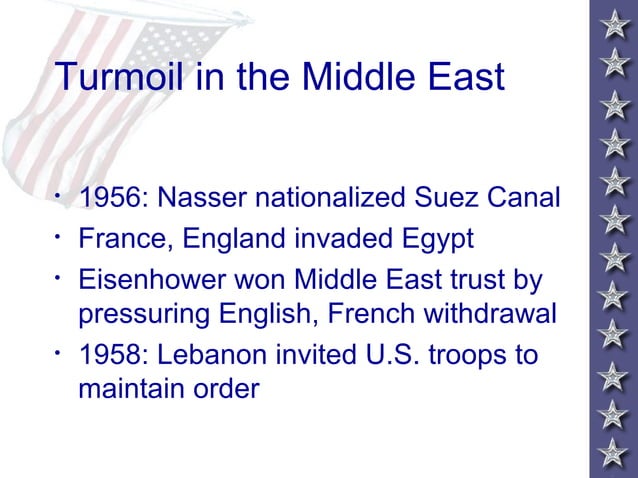 Turmoil in the Middle East

• 1956: Nasser nationalized Suez Canal
• France, England invaded Egypt
• Eisenhower won Middle East trust by pressuring English, French withdrawal
• 1958: Lebanon invited U.S. troops to maintain order